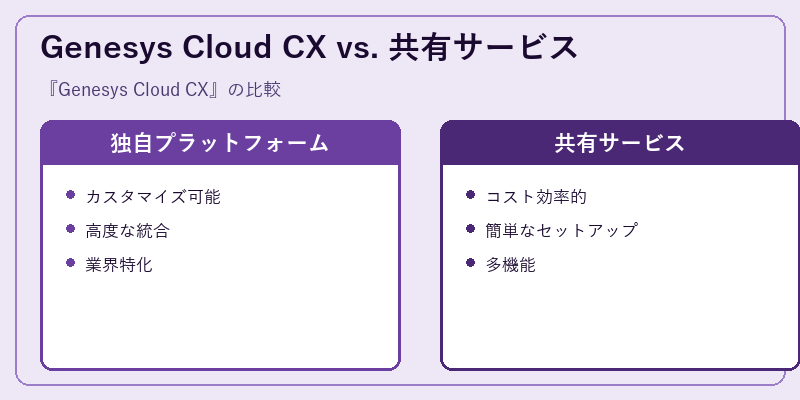 Genesys Cloud CX vs. 共有サービス

『Genesys Cloud CX』の比較

独自プラットフォーム

- カスタマイズ可能
- 高度な統合
- 業界特化

共有サービス

- コスト効率的
- 簡単なセットアップ
- 多機能